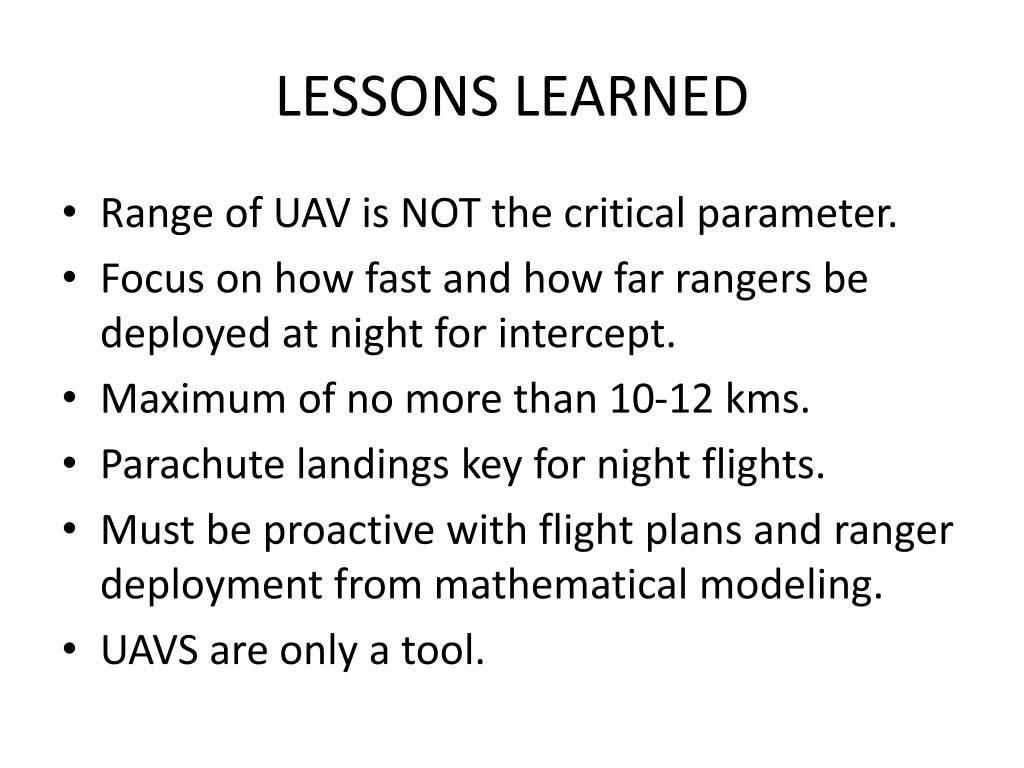 LESSONS LEARNED

• Range of UAV is NOT the critical parameter.
• Focus on how fast and how far rangers be deployed at night for intercept.
• Maximum of no more than 10-12 kms.
• Parachute landings key for night flights.
• Must be proactive with flight plans and ranger deployment from mathematical modeling.
• UAVS are only a tool.